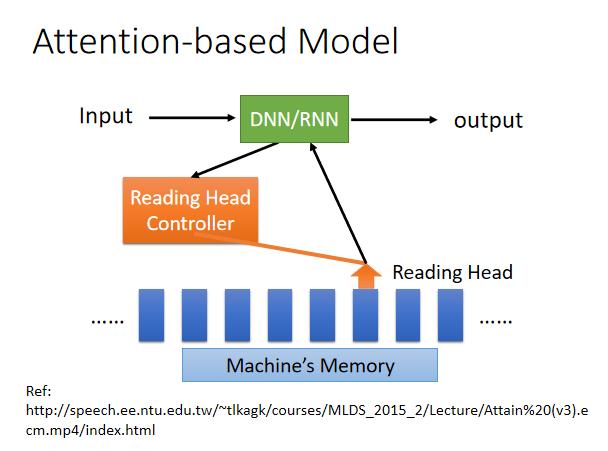 Attention-based Model

Input

DNN/RNN

output

Reading Head Controller

Reading Head

……

……

Machine's Memory

Ref: http://speech.ee.ntu.edu.tw/~tlkagk/courses/MLDS_2015_2/Lecture/Attain%20(v3).ecm.mp4/index.html